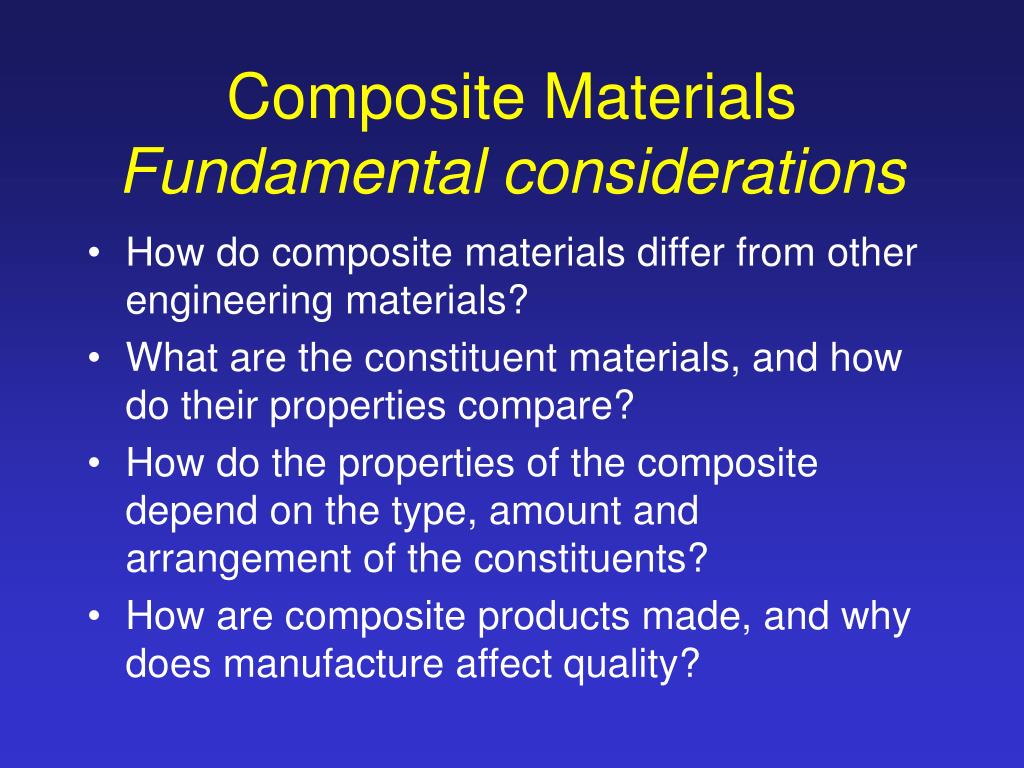 Composite Materials
Fundamental considerations

• How do composite materials differ from other engineering materials?
• What are the constituent materials, and how do their properties compare?
• How do the properties of the composite depend on the type, amount and arrangement of the constituents?
• How are composite products made, and why does manufacture affect quality?